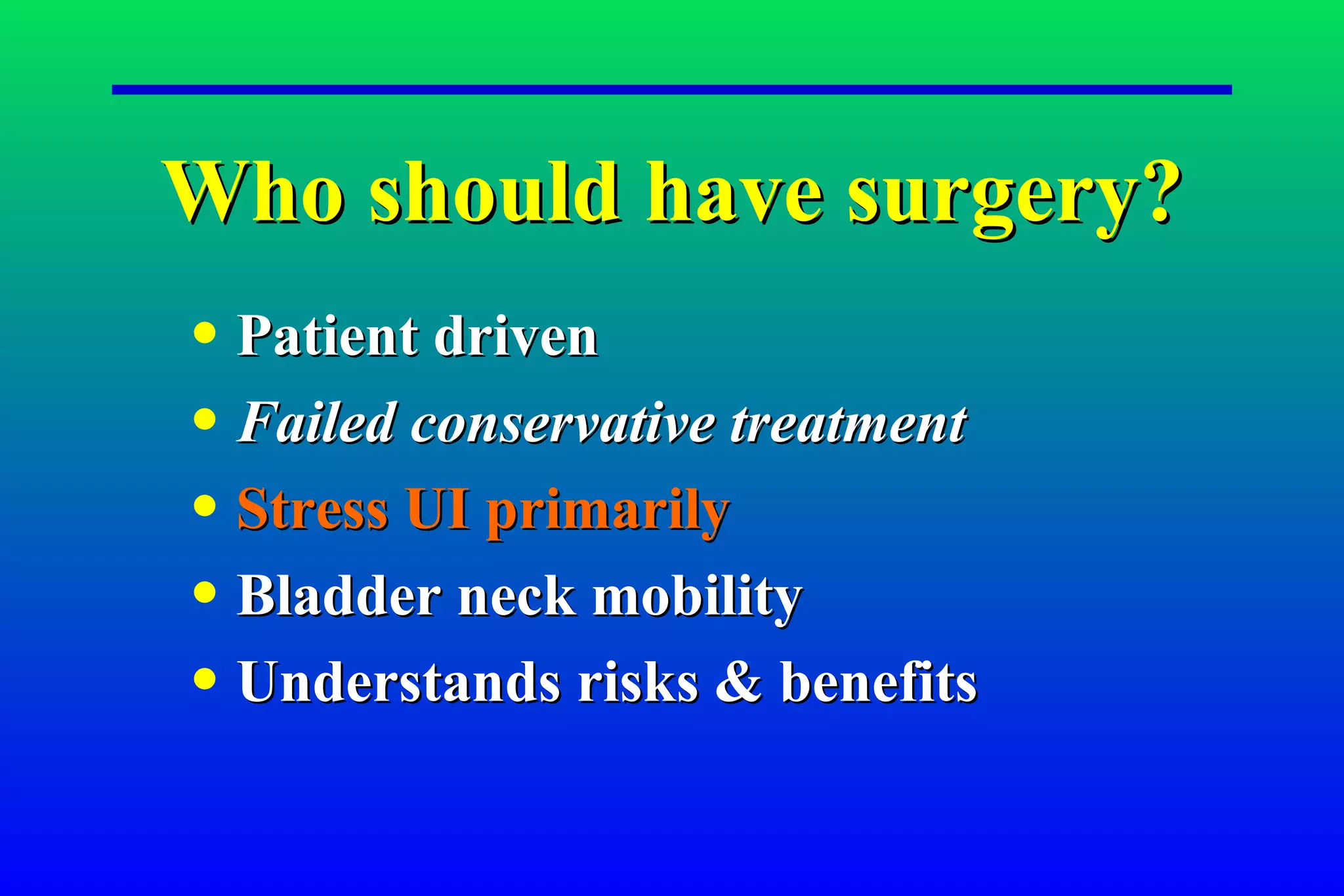 Who should have surgery?

• Patient driven
• Failed conservative treatment
• Stress UI primarily
• Bladder neck mobility
• Understands risks & benefits